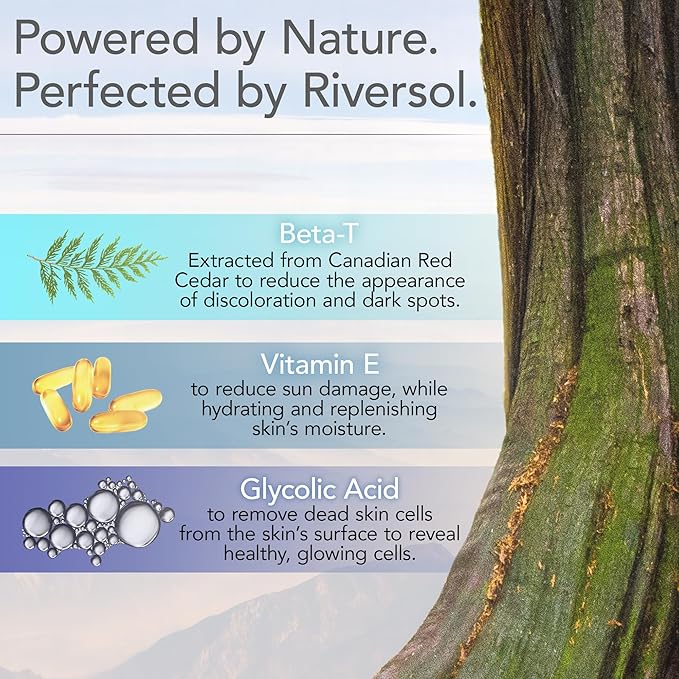 Powered by Nature.
Perfected by Riversol.

Beta-T
Extracted from Canadian Red Cedar to reduce the appearance of discoloration and dark spots.

Vitamin E
to reduce sun damage, while hydrating and replenishing skin's moisture.

Glycolic Acid
to remove dead skin cells from the skin's surface to reveal healthy, glowing cells.